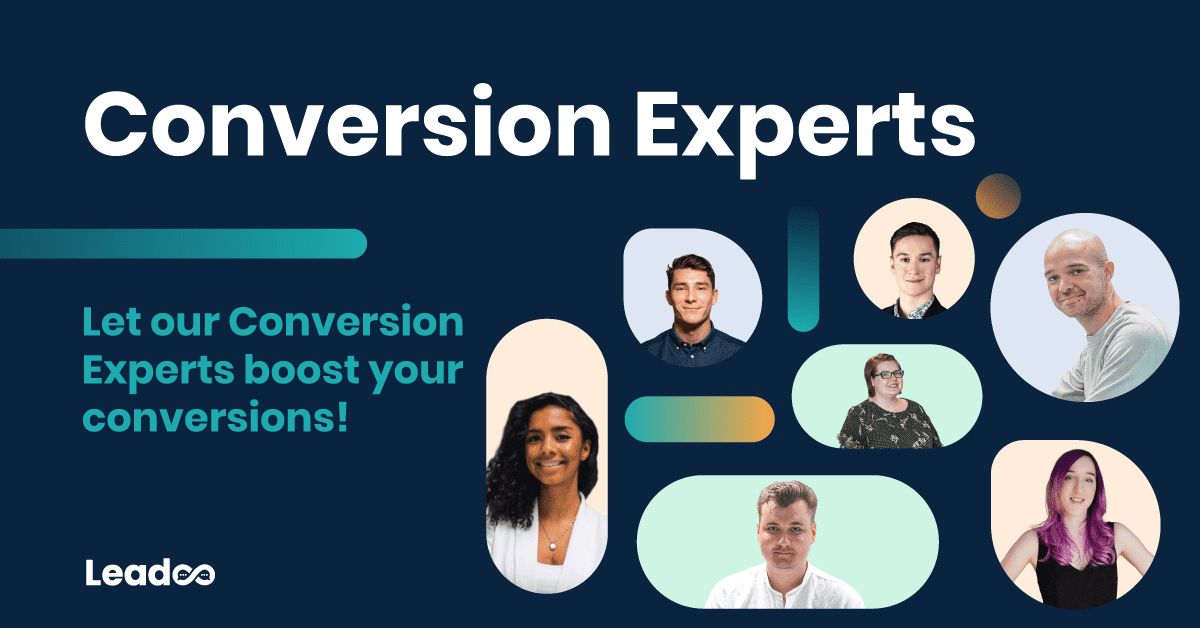 Conversion Experts

Let our Conversion Experts boost your conversions!

Leadoo